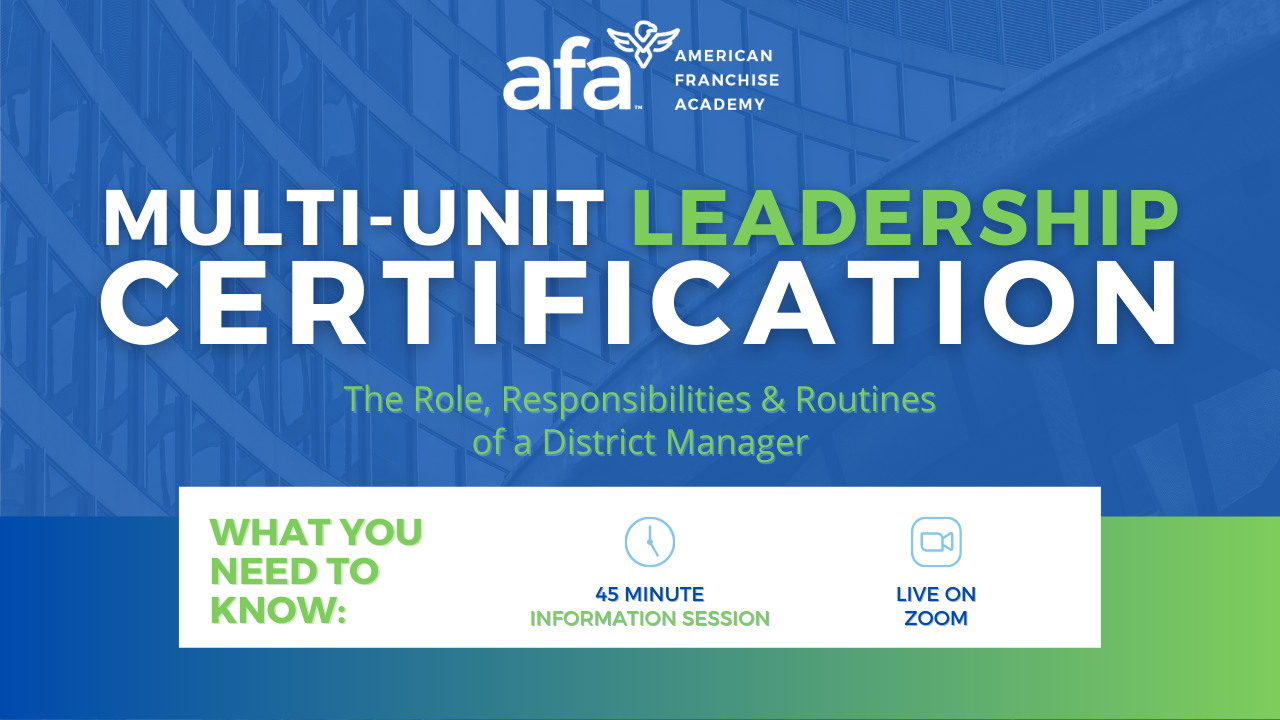 afa™ AMERICAN FRANCHISE ACADEMY

MULTI-UNIT LEADERSHIP CERTIFICATION

The Role, Responsibilities & Routines of a District Manager

WHAT YOU NEED TO KNOW:

45 MINUTE INFORMATION SESSION

LIVE ON ZOOM